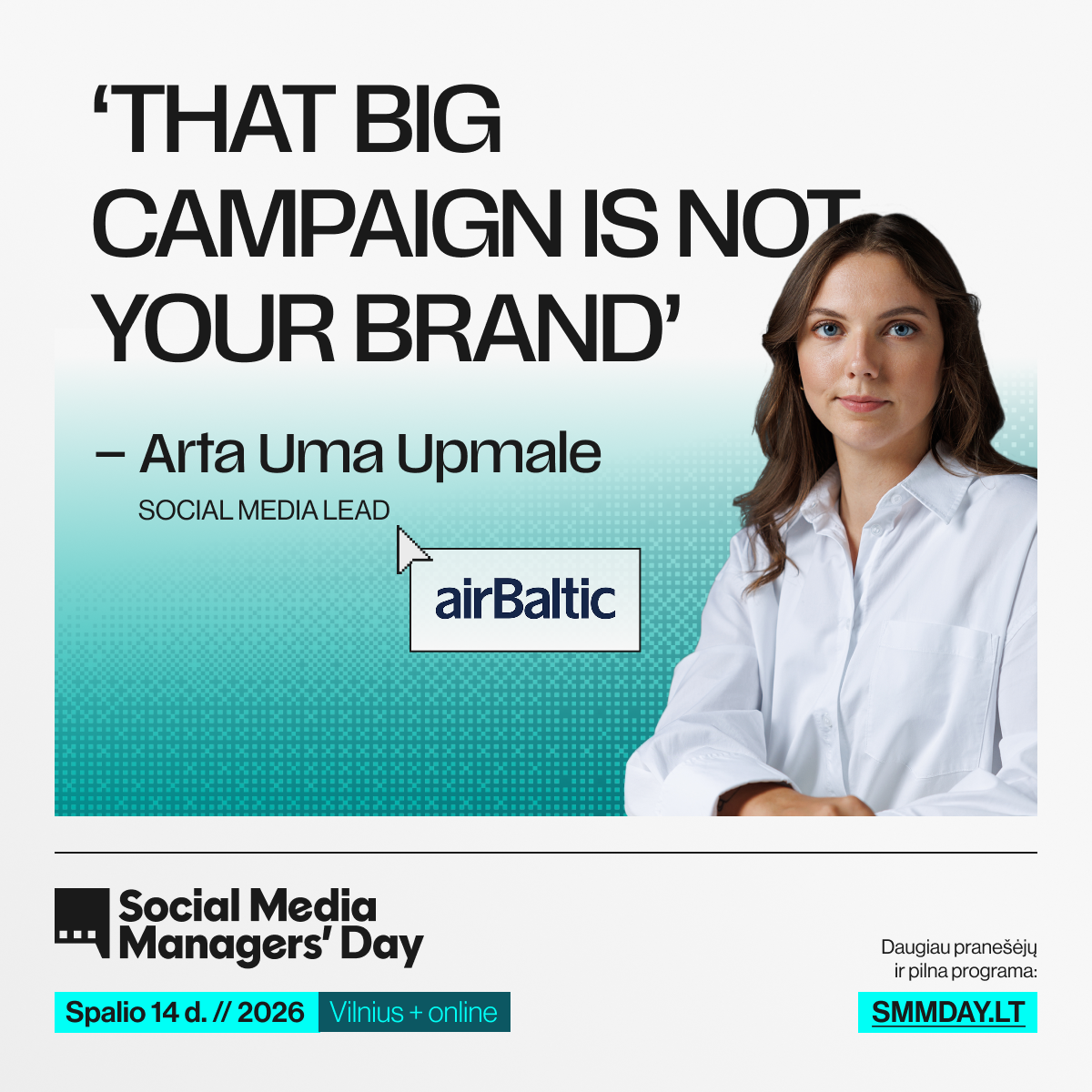 ‘THAT BIG CAMPAIGN IS NOT YOUR BRAND’

– Arta Uma Upmale

SOCIAL MEDIA LEAD

airBaltic

Social Media Managers’ Day

Spalio 14 d. // 2026 Vilnius + online

Daugiau pranešėjų ir pilna programa:

SMMDAY.LT